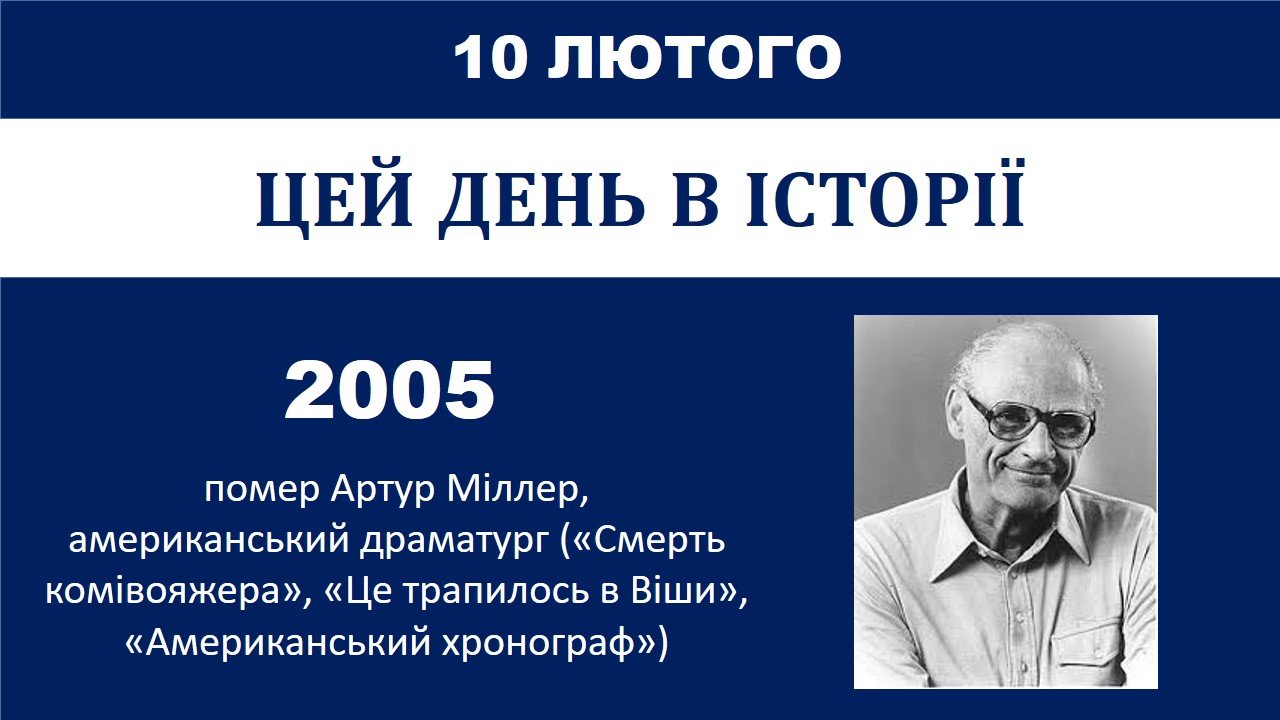 10 ЛЮТОГО

ЦЕЙ ДЕНЬ В ІСТОРІЇ

2005

помер Артур Міллер, американський драматург («Смерть комівояжера», «Це трапилось в Віши», «Американський хронограф»)